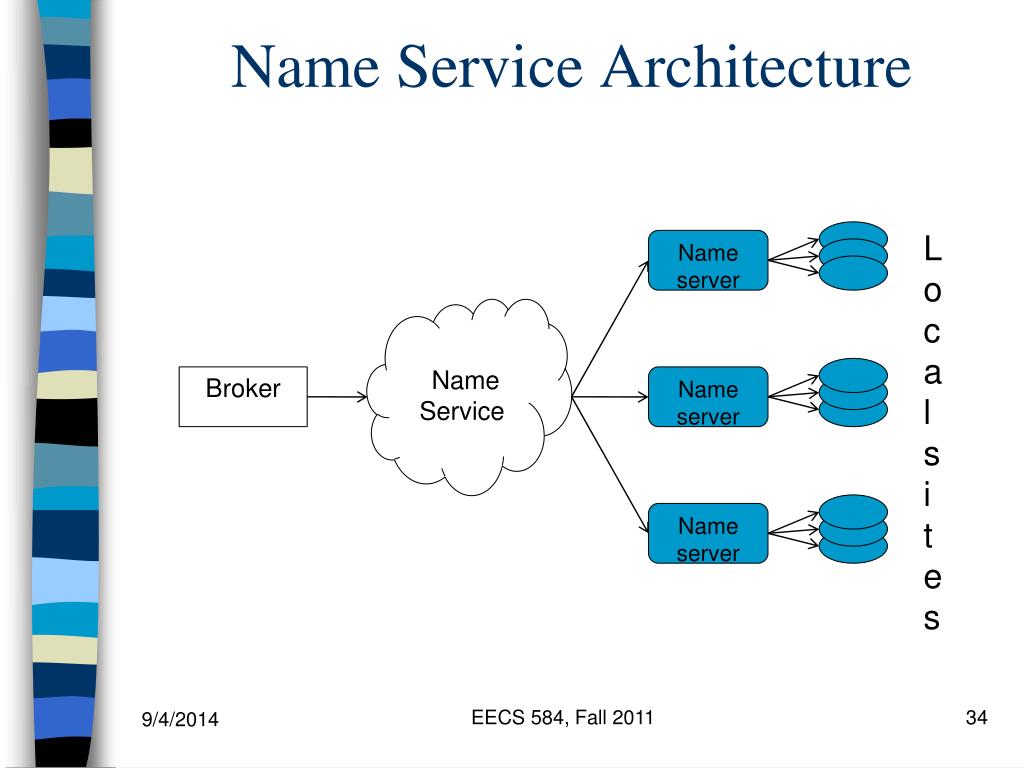 Name Service Architecture

Broker

Name Service

Name server

Name server

Name server

Local sites

9/4/2014

EECS 584, Fall 2011

34